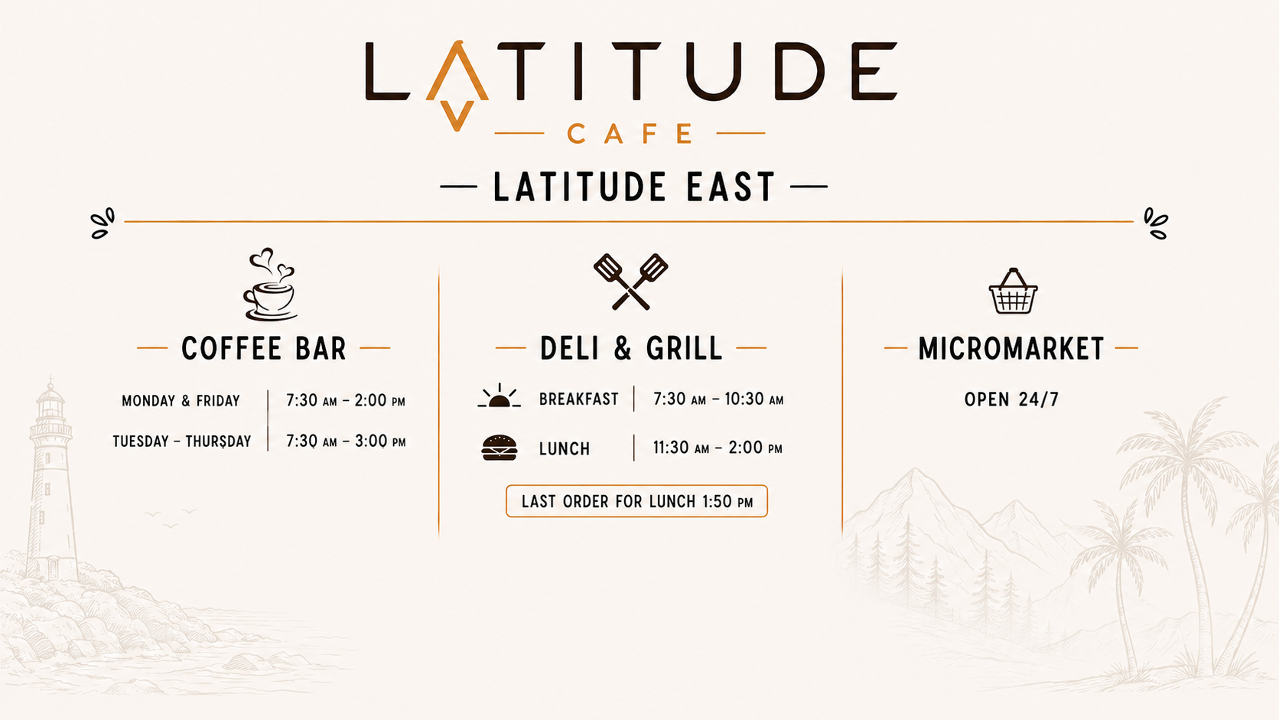 LATITUDE
CAFE

LATITUDE EAST

COFFEE BAR

MONDAY & FRIDAY | 7:30 AM – 2:00 PM
TUESDAY – THURSDAY | 7:30 AM – 3:00 PM

DELI & GRILL

BREAKFAST | 7:30 AM – 10:30 AM
LUNCH | 11:30 AM – 2:00 PM

LAST ORDER FOR LUNCH 1:50 PM

MICROMARKET

OPEN 24/7